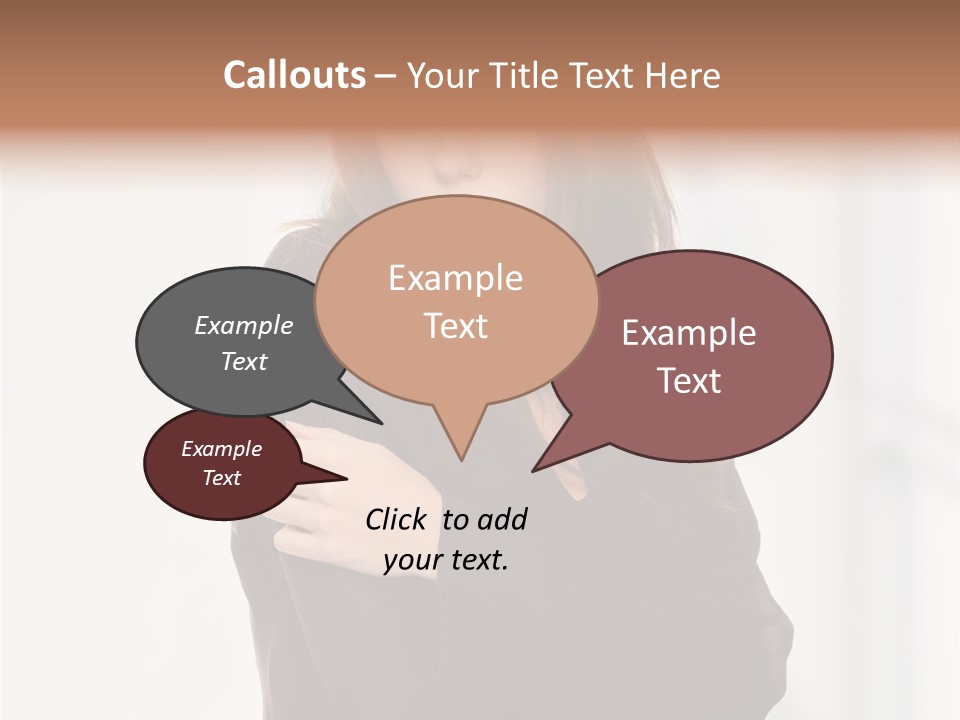 Callouts – Your Title Text Here

Example Text

Example Text

Example Text

Example Text

Click to add your text.